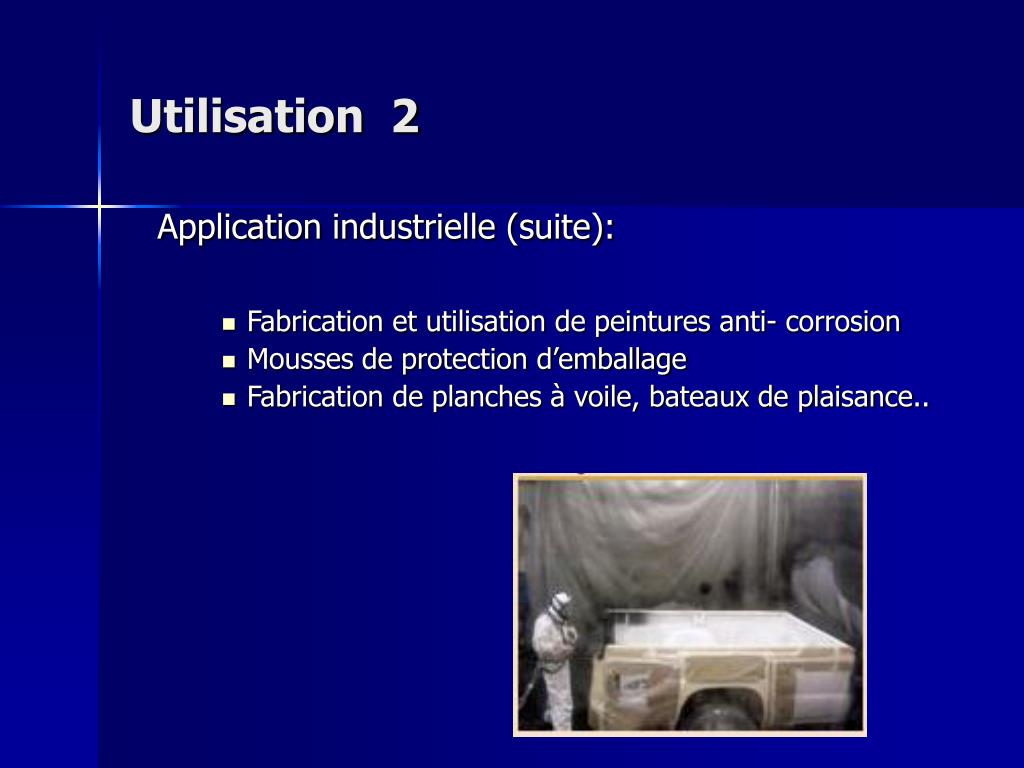 Utilisation 2

Application industrielle (suite):

- Fabrication et utilisation de peintures anti- corrosion
- Mousses de protection d’emballage
- Fabrication de planches à voile, bateaux de plaisance..